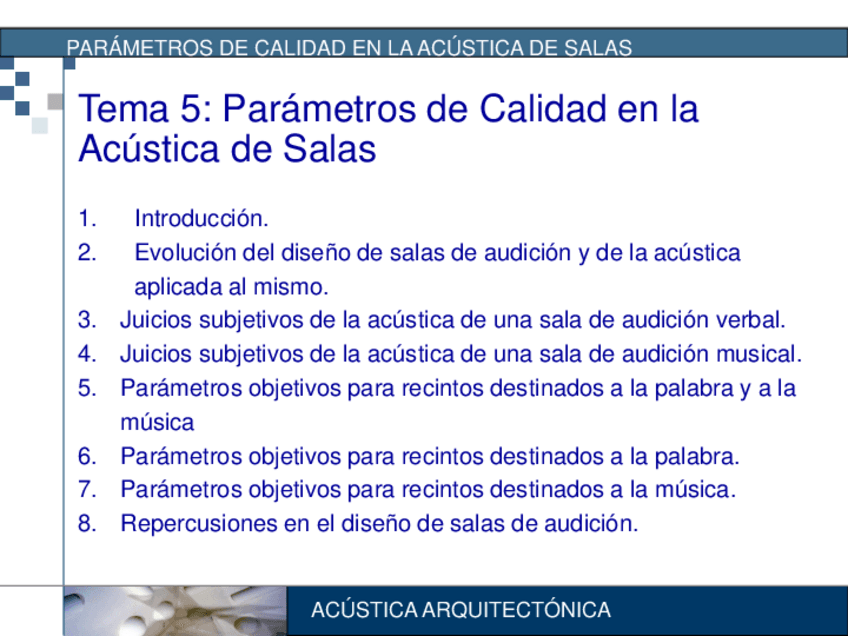 PARÁMETROS DE CALIDAD EN LA ACÚSTICA DE SALAS

Tema 5: Parámetros de Calidad en la Acústica de Salas

1. Introducción.
2. Evolución del diseño de salas de audición y de la acústica aplicada al mismo.
3. Juicios subjetivos de la acústica de una sala de audición verbal.
4. Juicios subjetivos de la acústica de una sala de audición musical.
5. Parámetros objetivos para recintos destinados a la palabra y a la música
6. Parámetros objetivos para recintos destinados a la palabra.
7. Parámetros objetivos para recintos destinados a la música.
8. Repercusiones en el diseño de salas de audición.

ACÚSTICA ARQUITECTÓNICA